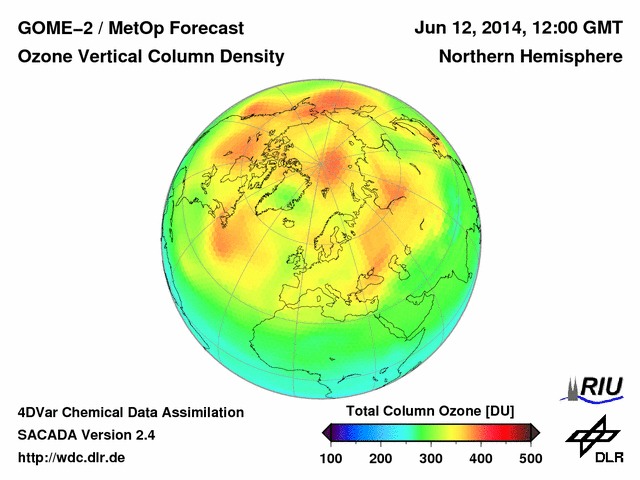 GOME–2 / MetOp Forecast
Ozone Vertical Column Density

Jun 12, 2014, 12:00 GMT
Northern Hemisphere

4DVar Chemical Data Assimilation
SACADA Version 2.4
http://wdc.dlr.de

Total Column Ozone [DU]
100 200 300 400 500

RIU

DLR